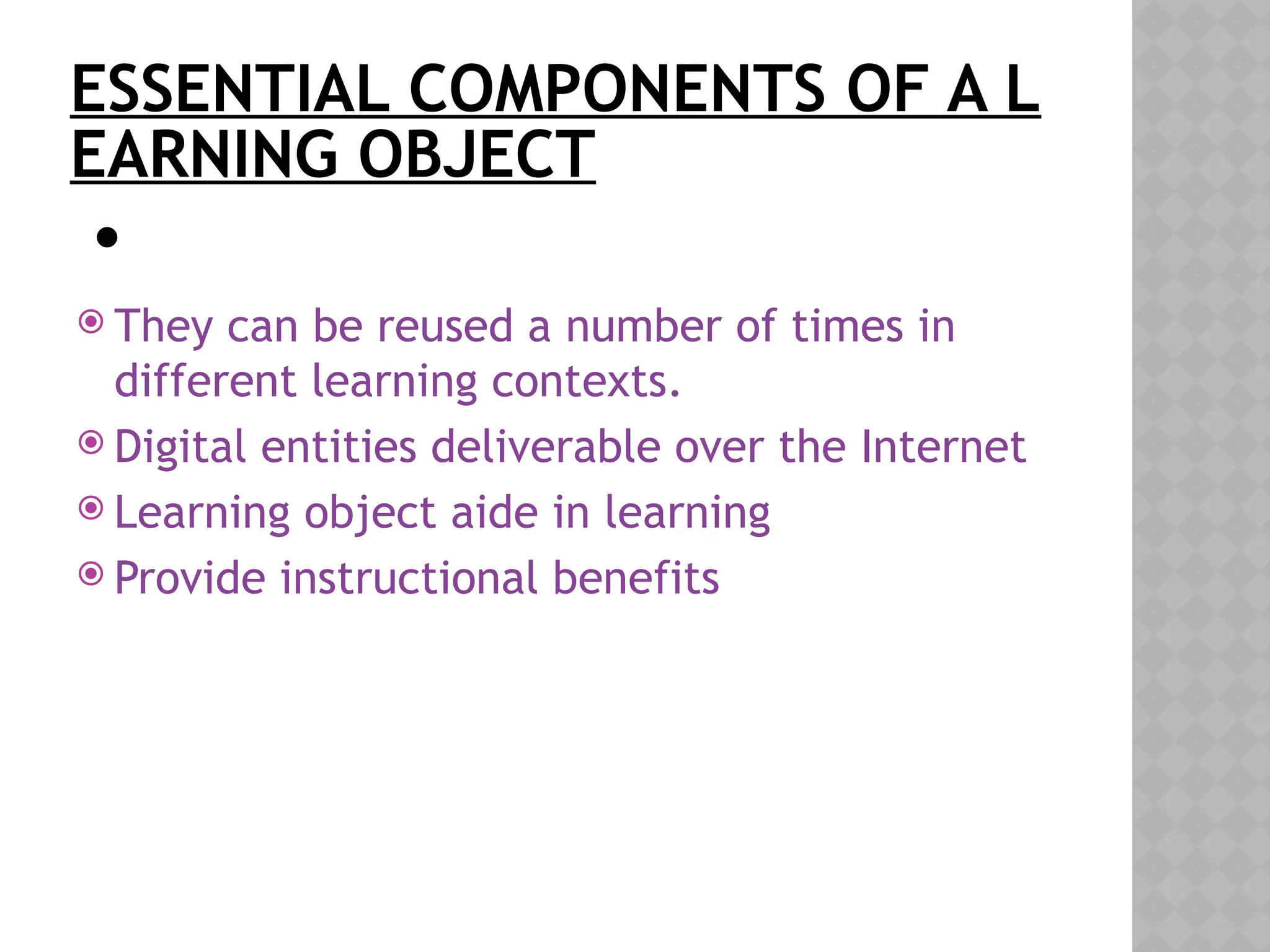 ESSENTIAL COMPONENTS OF A L EARNING OBJECT

•

They can be reused a number of times in different learning contexts.

Digital entities deliverable over the Internet

Learning object aide in learning

Provide instructional benefits